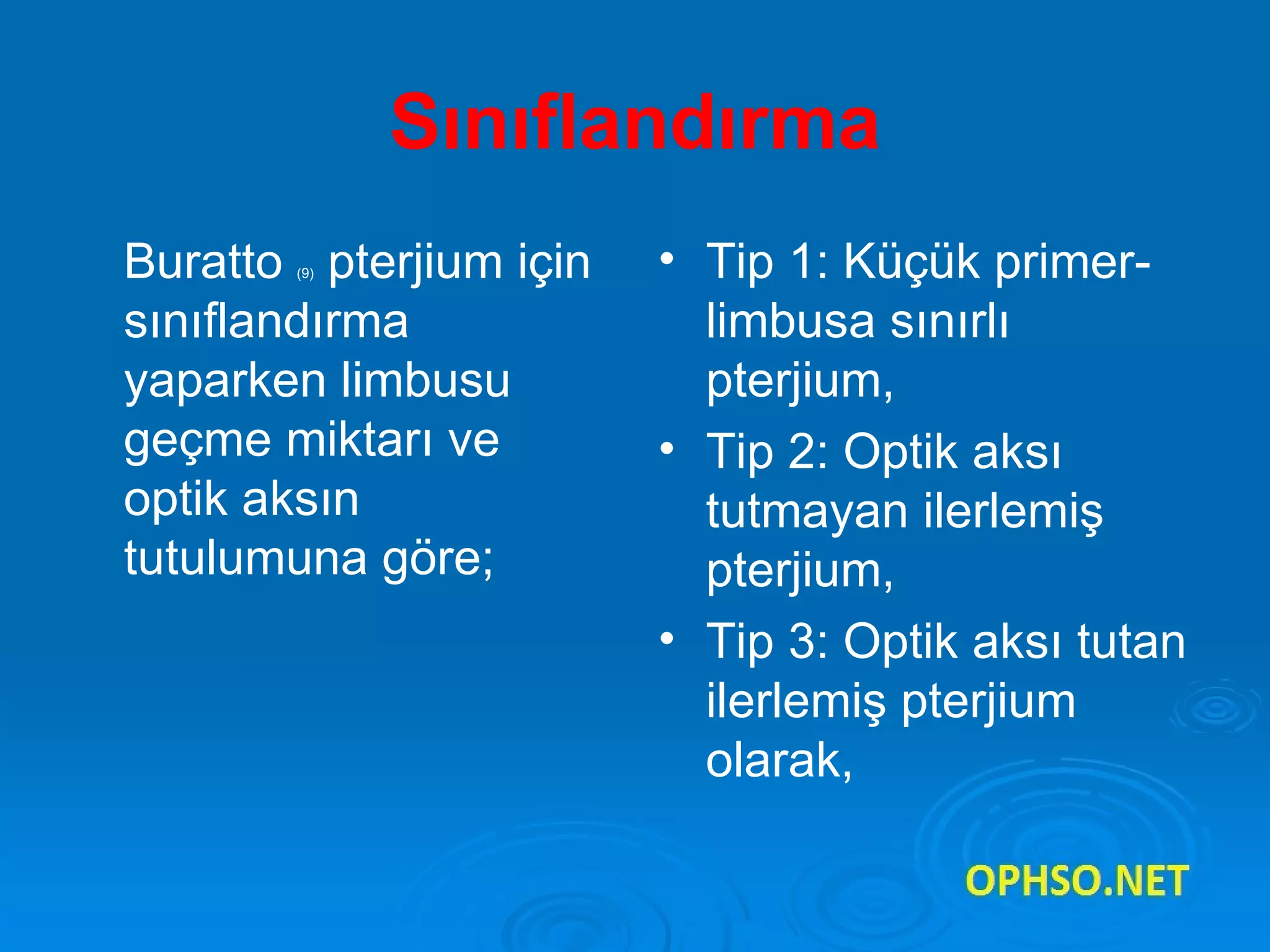 Sınıflandırma

Buratto (9) pterjium için sınıflandırma yaparken limbusu geçme miktarı ve optik aksın tutulumuna göre;

• Tip 1: Küçük primer-limbusa sınırlı pterjium,
• Tip 2: Optik aksı tutmayan ilerlemiş pterjium,
• Tip 3: Optik aksı tutan ilerlemiş pterjium olarak,

OPHSO.NET